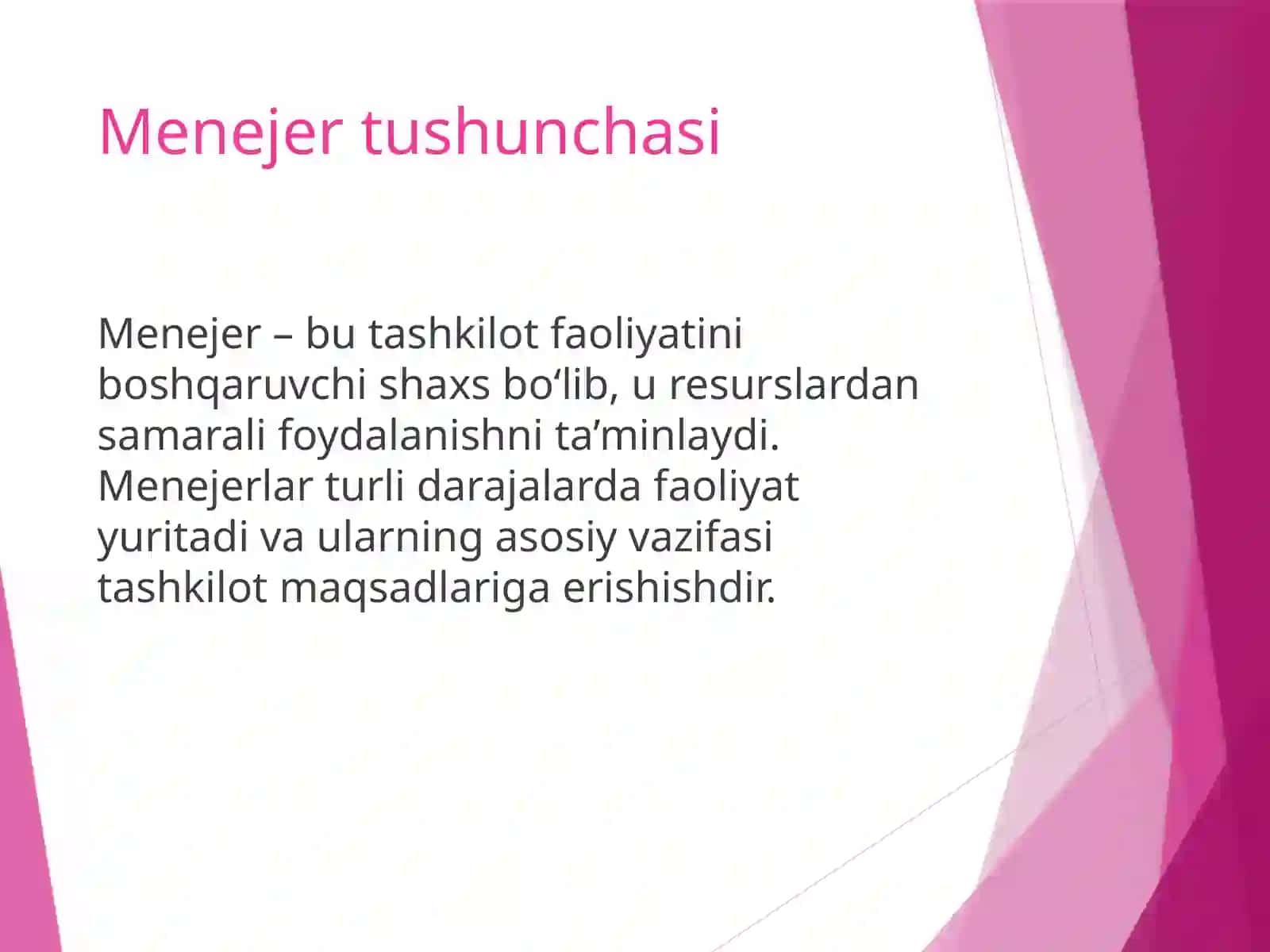 Menejer tushunchasi

Menejer – bu tashkilot faoliyatini boshqaruvchi shaxs bo‘lib, u resurslardan samarali foydalanishni ta’minlaydi. Menejerlar turli darajalarda faoliyat yuritadi va ularning asosiy vazifasi tashkilot maqsadlariga erishishdir.